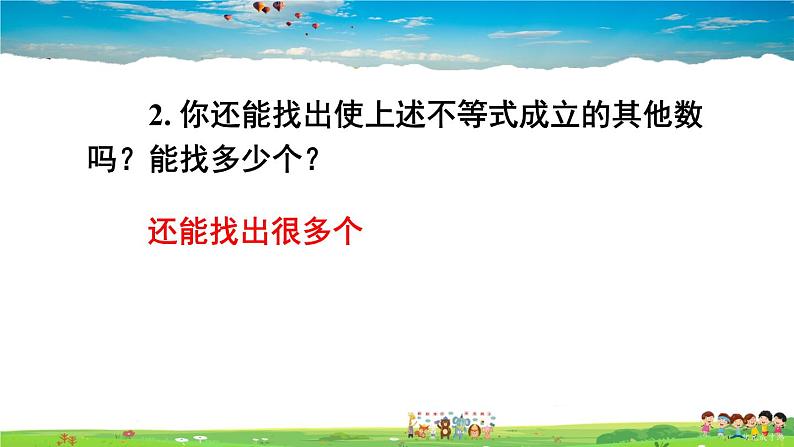 2. 你还能找出使上述不等式成立的其他数吗？能找多少个？

还能找出很多个